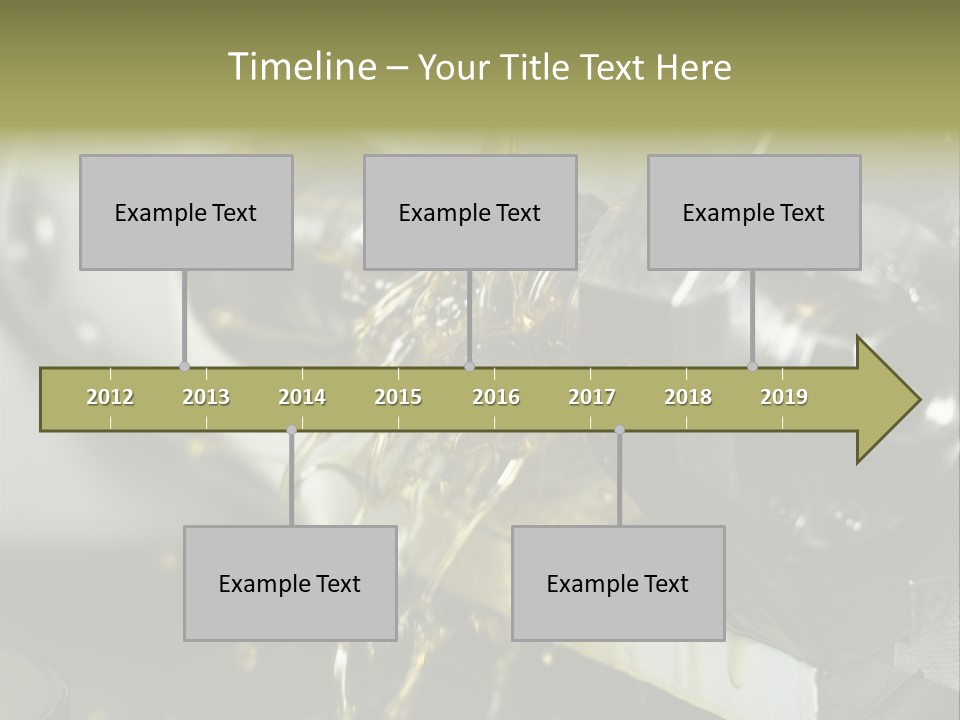 Timeline – Your Title Text Here

Example Text

Example Text

Example Text

2012 2013 2014 2015 2016 2017 2018 2019

Example Text

Example Text